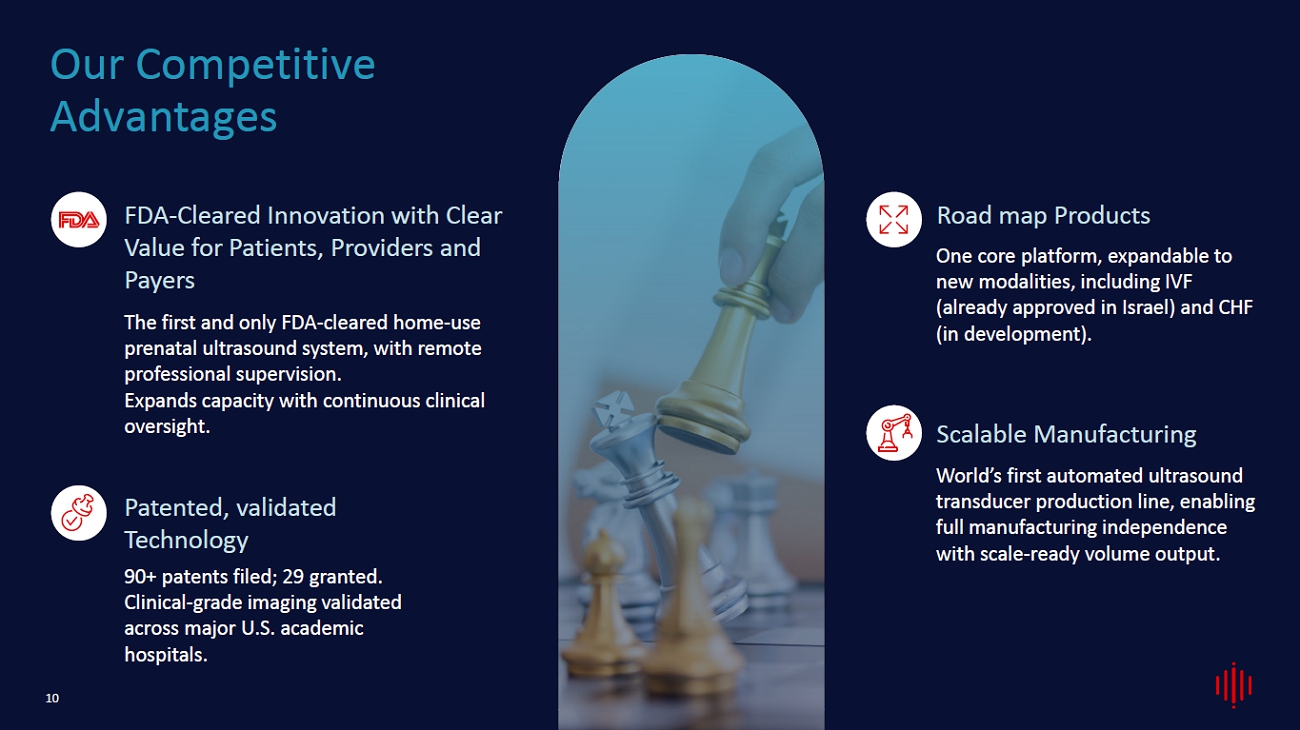 Our Competitive Advantages

FDA

FDA-Cleared Innovation with Clear Value for Patients, Providers and Payers

The first and only FDA-cleared home-use prenatal ultrasound system, with remote professional supervision.
Expands capacity with continuous clinical oversight.

Patented, validated Technology

90+ patents filed; 29 granted.
Clinical-grade imaging validated across major U.S. academic hospitals.

Road map Products

One core platform, expandable to new modalities, including IVF (already approved in Israel) and CHF (in development).

Scalable Manufacturing

World's first automated ultrasound transducer production line, enabling full manufacturing independence with scale-ready volume output.

10